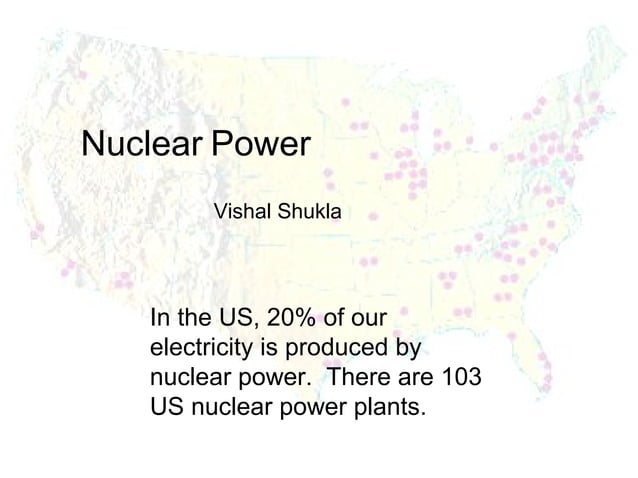 Nuclear Power

Vishal Shukla

In the US, 20% of our electricity is produced by nuclear power. There are 103 US nuclear power plants.